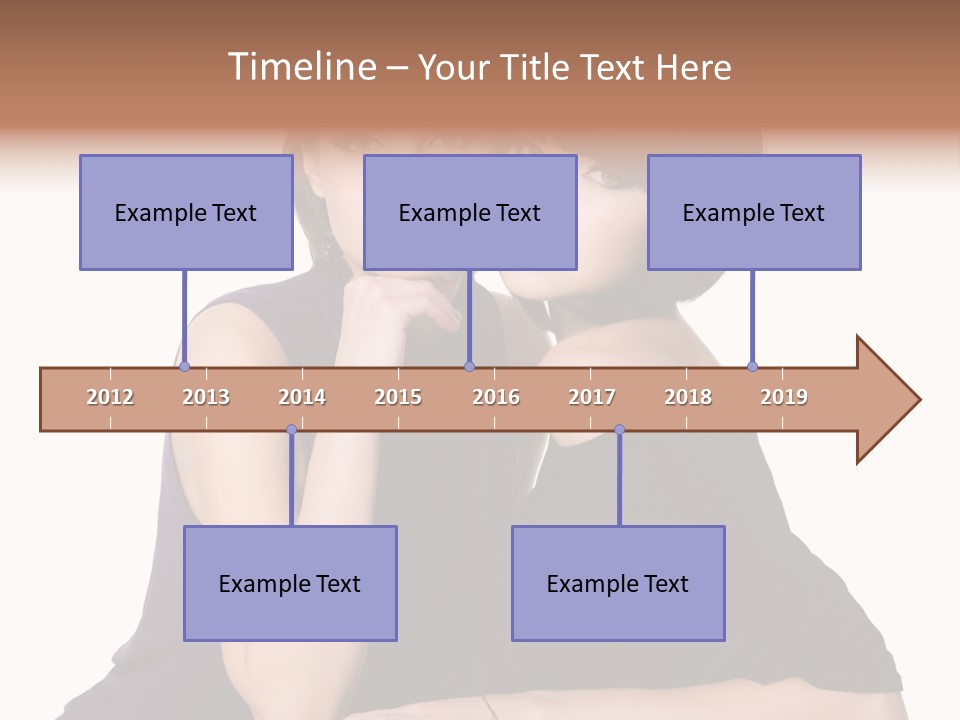 Timeline – Your Title Text Here

Example Text

Example Text

Example Text

2012 2013 2014 2015 2016 2017 2018 2019

Example Text

Example Text